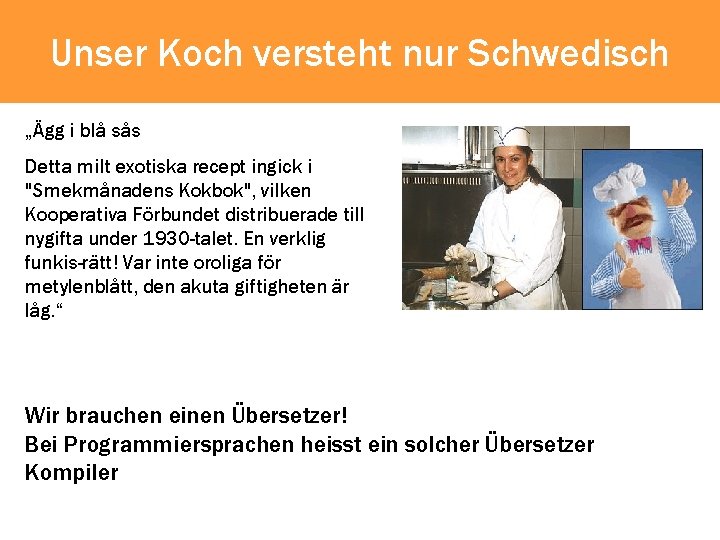 Unser Koch versteht nur Schwedisch

„Ägg i blå sås

Detta milt exotiska recept ingick i "Smekmånadens Kokbok", vilken Kooperativa Förbundet distribuerade till nygifta under 1930-talet. En verklig funkis-rätt! Var inte oroliga för metylenblått, den akuta giftigheten är låg.“

Wir brauchen einen Übersetzer!
Bei Programmiersprachen heisst ein solcher Übersetzer Kompiler